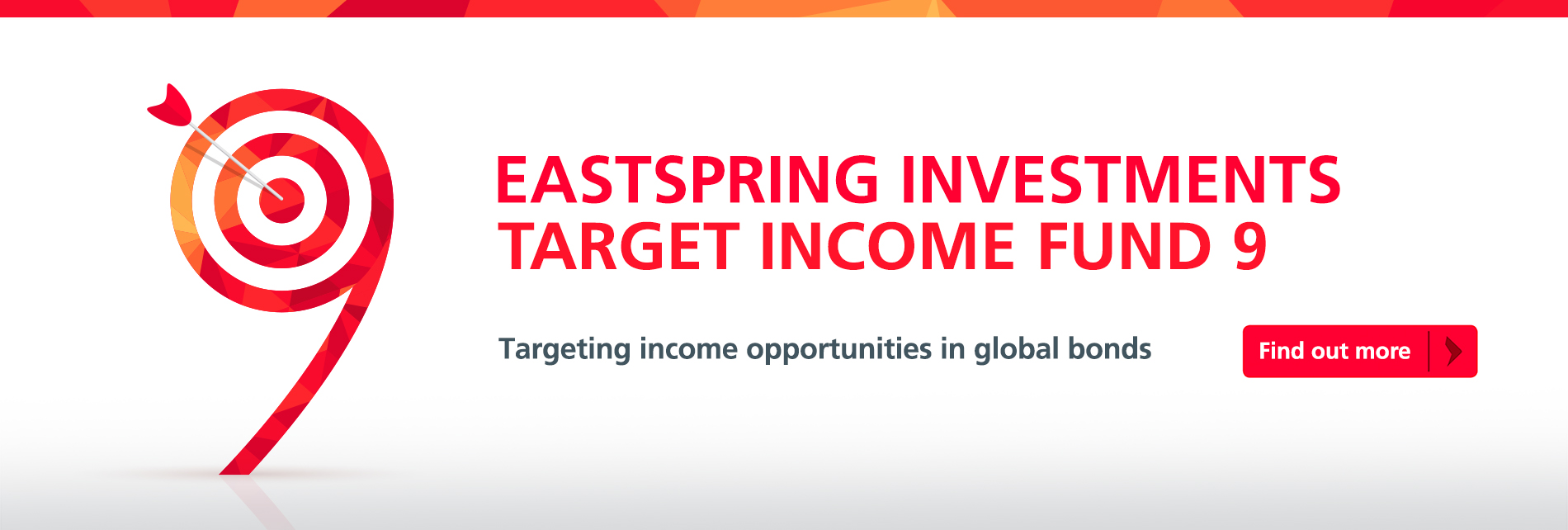 EASTSPRING INVESTMENTS
TARGET INCOME FUND 9

Targeting income opportunities in global bonds

Find out more